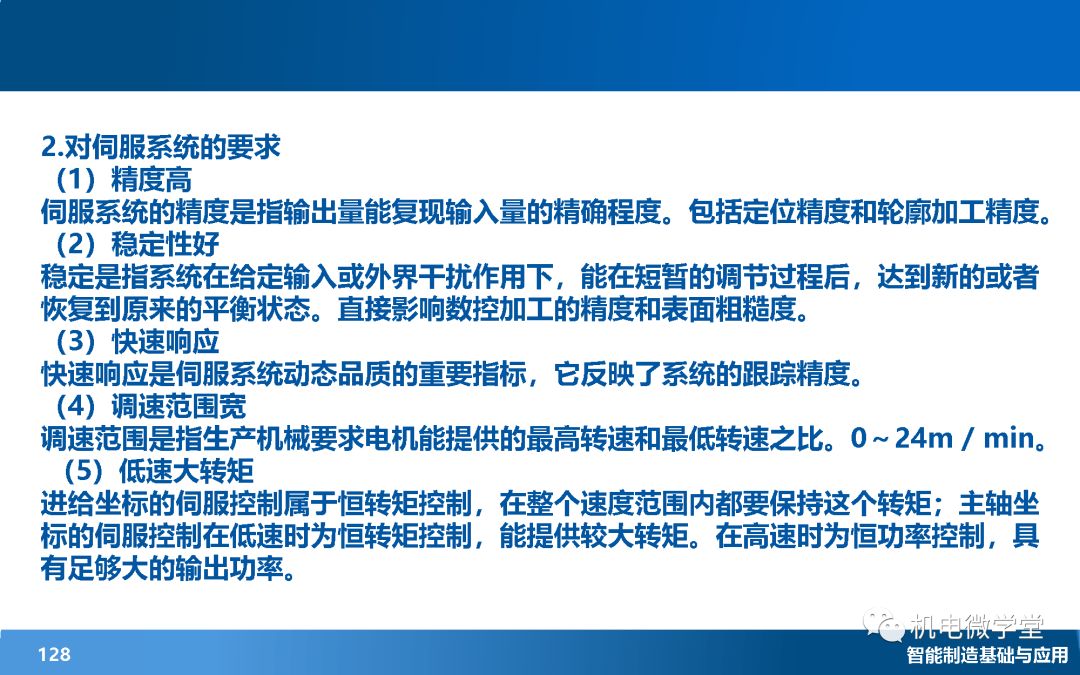 2.对伺服系统的要求
（1）精度高
伺服系统的精度是指输出量能复现输入量的精确程度。包括定位精度和轮廓加工精度。
（2）稳定性好
稳定是指系统在给定输入或外界干扰作用下，能在短暂的调节过程后，达到新的或者恢复到原来的平衡状态。直接影响数控加工的精度和表面粗糙度。
（3）快速响应
快速响应是伺服系统动态品质的重要指标，它反映了系统的跟踪精度。
（4）调速范围宽
调速范围是指生产机械要求电机能提供的最高转速和最低转速之比。0～24m / min。
（5）低速大转矩
进给坐标的伺服控制属于恒转矩控制，在整个速度范围内都要保持这个转矩；主轴坐标的伺服控制在低速时为恒转矩控制，能提供较大转矩。在高速时为恒功率控制，具有足够大的输出功率。

机电微学堂

128

智能制造基础与应用